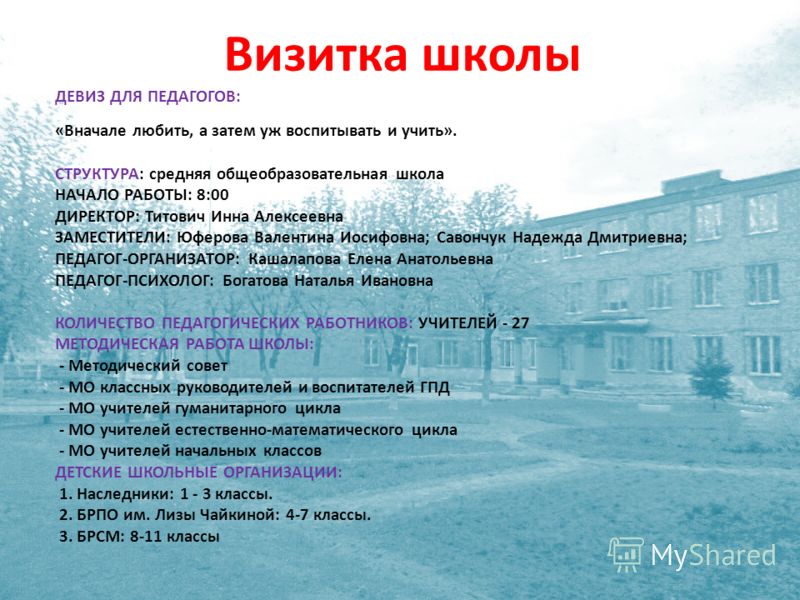 Визитка школы

ДЕВИЗ ДЛЯ ПЕДАГОГОВ:

«Вначале любить, а затем уж воспитывать и учить».

СТРУКТУРА: средняя общеобразовательная школа
НАЧАЛО РАБОТЫ: 8:00
ДИРЕКТОР: Титович Инна Алексеевна
ЗАМЕСТИТЕЛИ: Юферова Валентина Иосифовна; Савончук Надежда Дмитриевна;
ПЕДАГОГ-ОРГАНИЗАТОР: Кашалапова Елена Анатольевна
ПЕДАГОГ-ПСИХОЛОГ: Богатова Наталья Ивановна

КОЛИЧЕСТВО ПЕДАГОГИЧЕСКИХ РАБОТНИКОВ: УЧИТЕЛЕЙ - 27
МЕТОДИЧЕСКАЯ РАБОТА ШКОЛЫ:
- Методический совет
- МО классных руководителей и воспитателей ГПД
- МО учителей гуманитарного цикла
- МО учителей естественно-математического цикла
- МО учителей начальных классов
ДЕТСКИЕ ШКОЛЬНЫЕ ОРГАНИЗАЦИИ:
1. Наследники: 1 - 3 классы.
2. БРПО им. Лизы Чайкиной: 4-7 классы.
3. БРСМ: 8-11 классы

MyShared